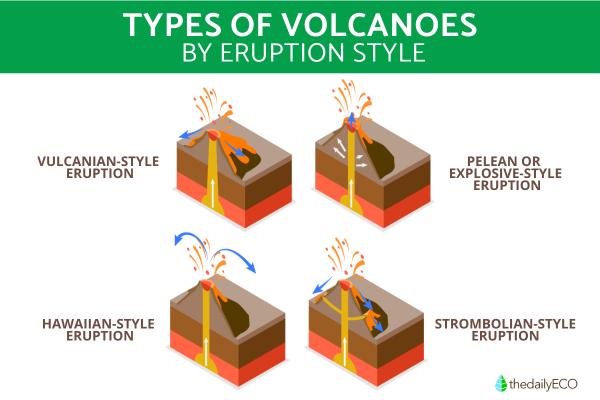 TYPES OF VOLCANOES
BY ERUPTION STYLE

VULCANIAN-STYLE ERUPTION

PELEAN OR EXPLOSIVE-STYLE ERUPTION

HAWAIIAN-STYLE ERUPTION

STROMBOLIAN-STYLE ERUPTION

thedailyECO